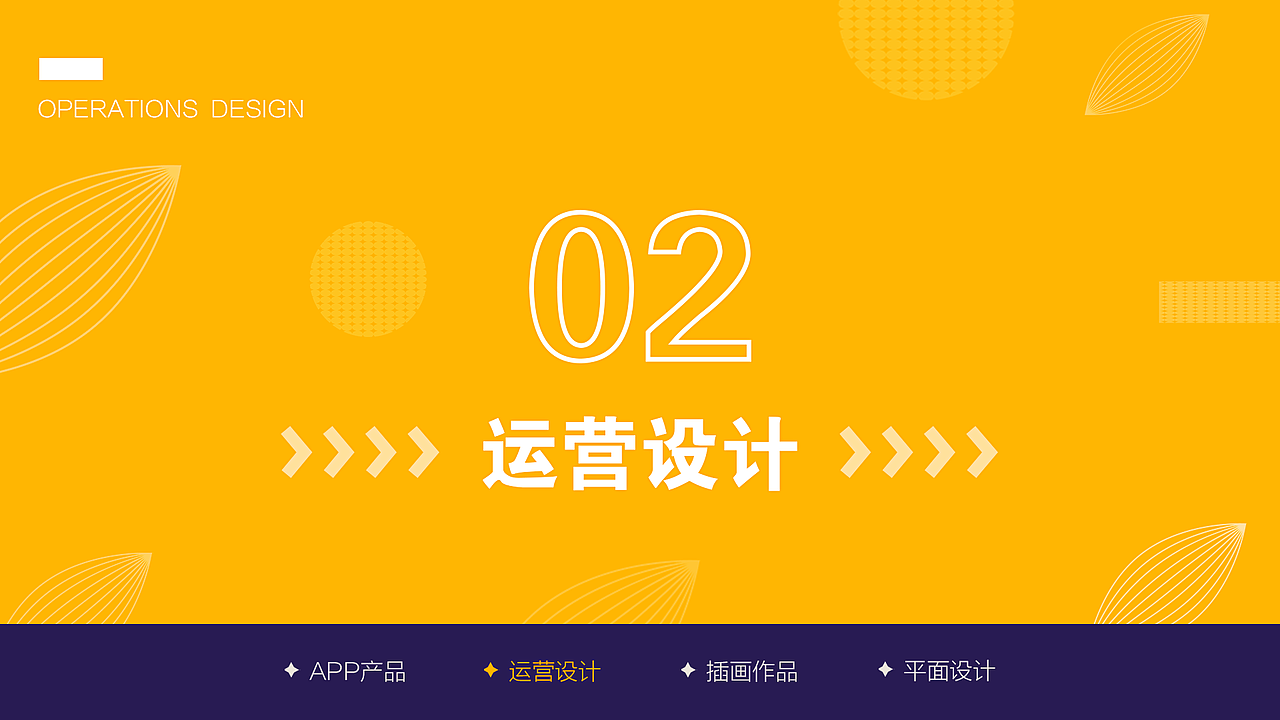 OPERATIONS DESIGN

02

运营设计

✦ APP产品 ✦ 运营设计 ✦ 插画作品 ✦ 平面设计